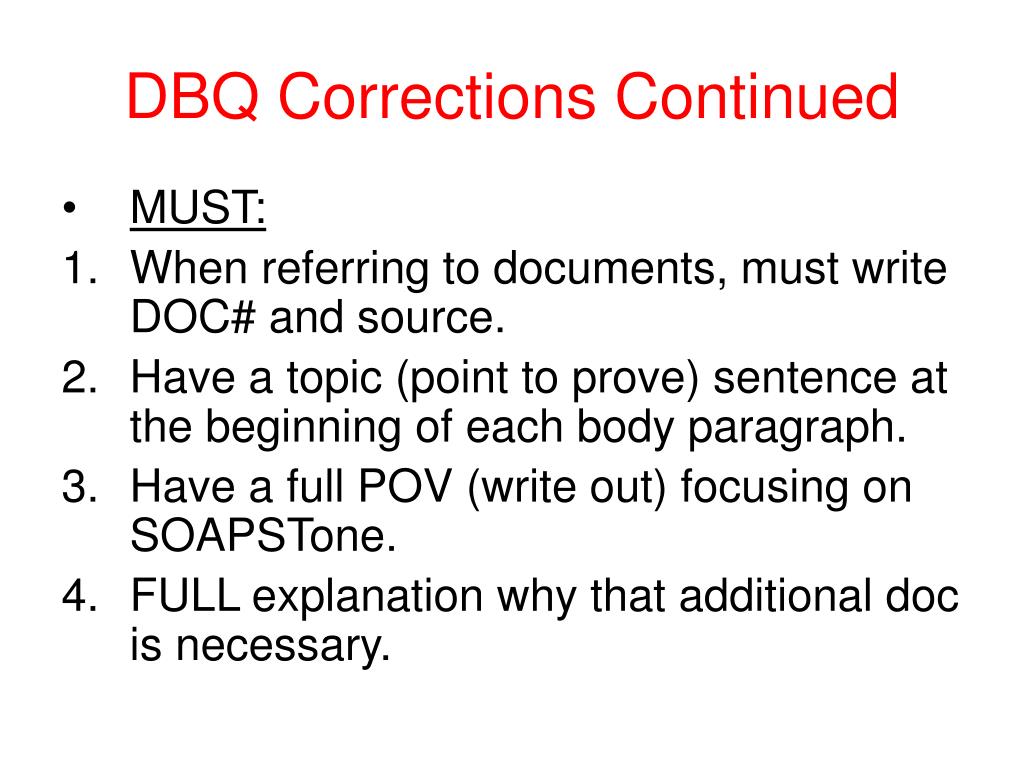 DBQ Corrections Continued

• MUST:
1. When referring to documents, must write DOC# and source.
2. Have a topic (point to prove) sentence at the beginning of each body paragraph.
3. Have a full POV (write out) focusing on SOAPSTone.
4. FULL explanation why that additional doc is necessary.